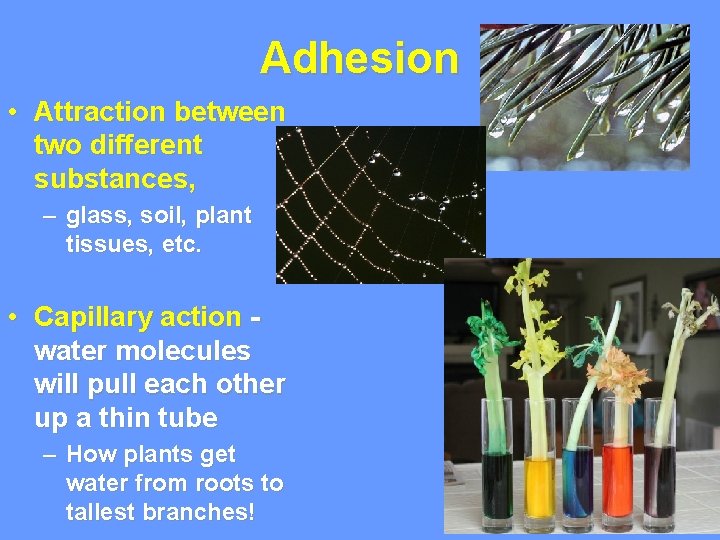 Adhesion

• Attraction between two different substances,
– glass, soil, plant tissues, etc.

• Capillary action - water molecules will pull each other up a thin tube
– How plants get water from roots to tallest branches!